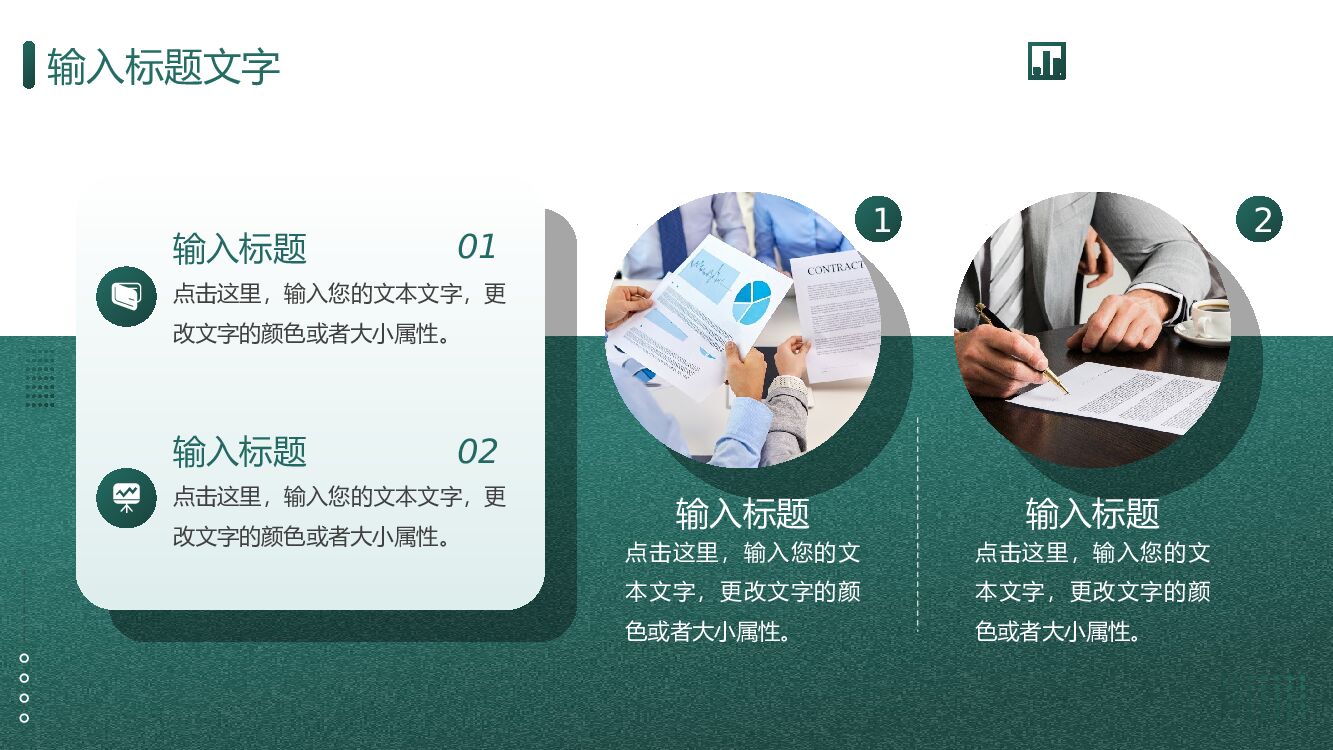 输入标题文字

输入标题 01

点击这里，输入您的文本文字，更改文字的颜色或者大小属性。

输入标题 02

点击这里，输入您的文本文字，更改文字的颜色或者大小属性。

1

CONTRACT

输入标题

点击这里，输入您的文本文字，更改文字的颜色或者大小属性。

2

输入标题

点击这里，输入您的文本文字，更改文字的颜色或者大小属性。